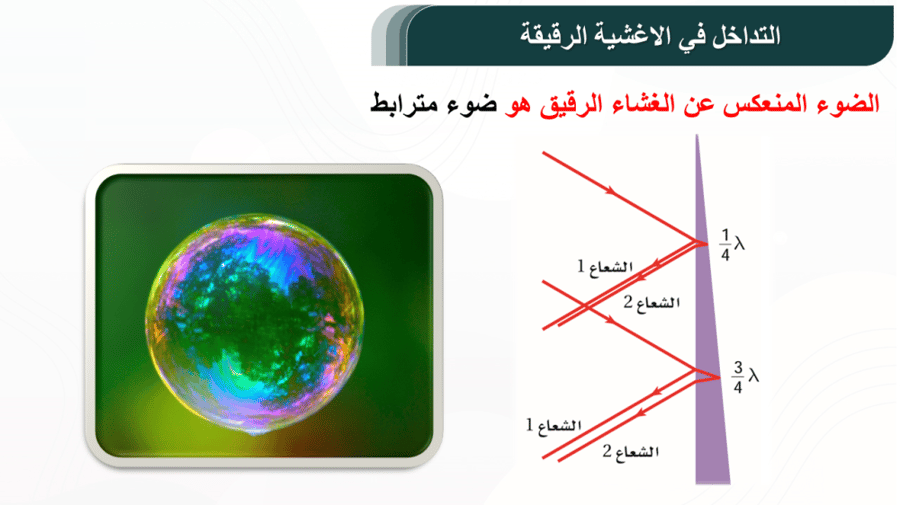 التداخل في الاغشية الرقيقة

الضوء المنعكس عن الغشاء الرقيق هو ضوء مترابط

$\frac{1}{4}\lambda$

الشعاع 1

الشعاع 2

$\frac{3}{4}\lambda$

الشعاع 1

الشعاع 2